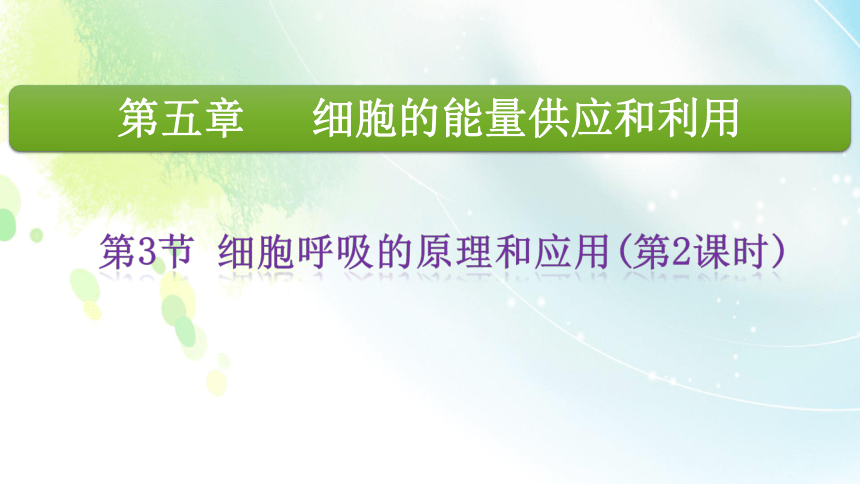 第五章　细胞的能量供应和利用

第3节 细胞呼吸的原理和应用(第2课时)